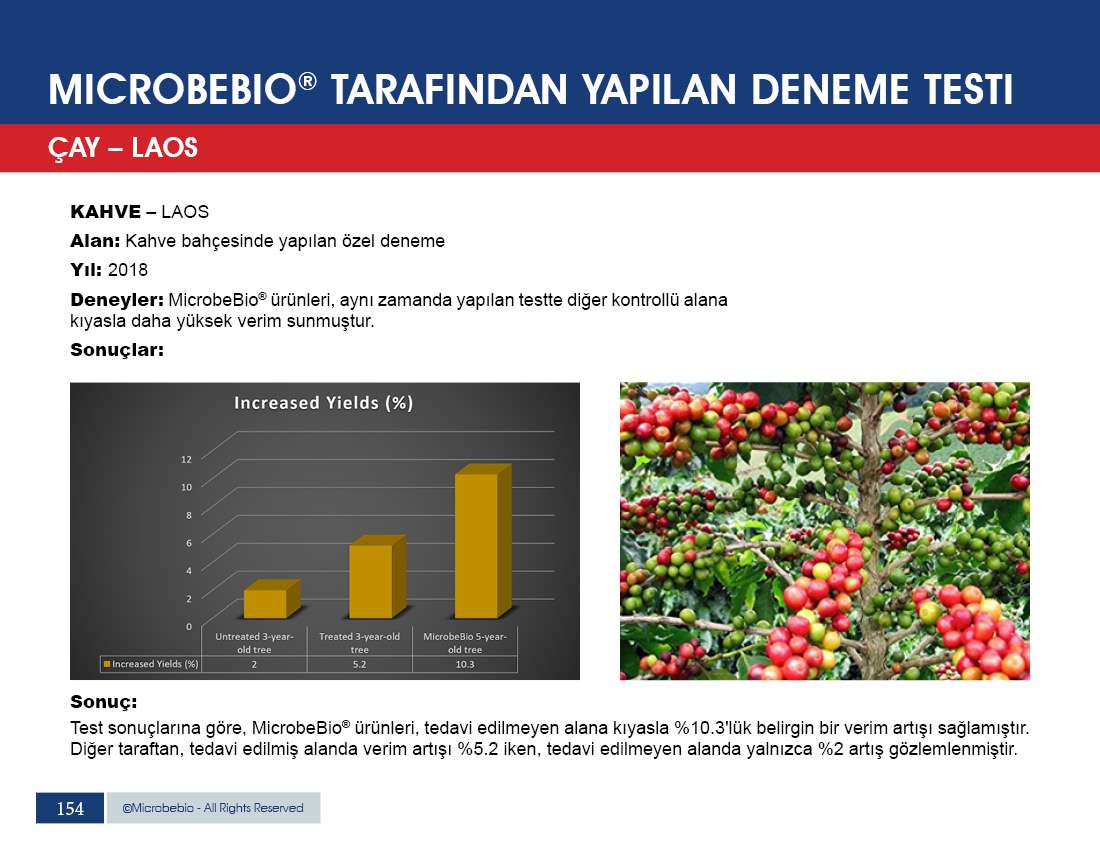 MICROBEBIO® TARAFINDAN YAPILAN DENEME TESTI

ÇAY – LAOS

KAHVE – LAOS

Alan: Kahve bahçesinde yapılan özel deneme

Yıl: 2018

Deneyler: MicrobeBio® ürünleri, aynı zamanda yapılan testte diğer kontrollü alana kıyasla daha yüksek verim sunmuştur.

Sonuçlar:

Increased Yields (%)

12
10
8
6
4
2
0

| | Untreated 3-year-old tree | Treated 3-year-old tree | MicrobeBio 5-year-old tree |
|---|---|---|---|
| Increased Yields (%) | 2 | 5.2 | 10.3 |

Sonuç:

Test sonuçlarına göre, MicrobeBio® ürünleri, tedavi edilmeyen alana kıyasla %10.3'lük belirgin bir verim artışı sağlamıştır. Diğer taraftan, tedavi edilmiş alanda verim artışı %5.2 iken, tedavi edilmeyen alanda yalnızca %2 artış gözlemlenmiştir.

154

©Microbebio - All Rights Reserved